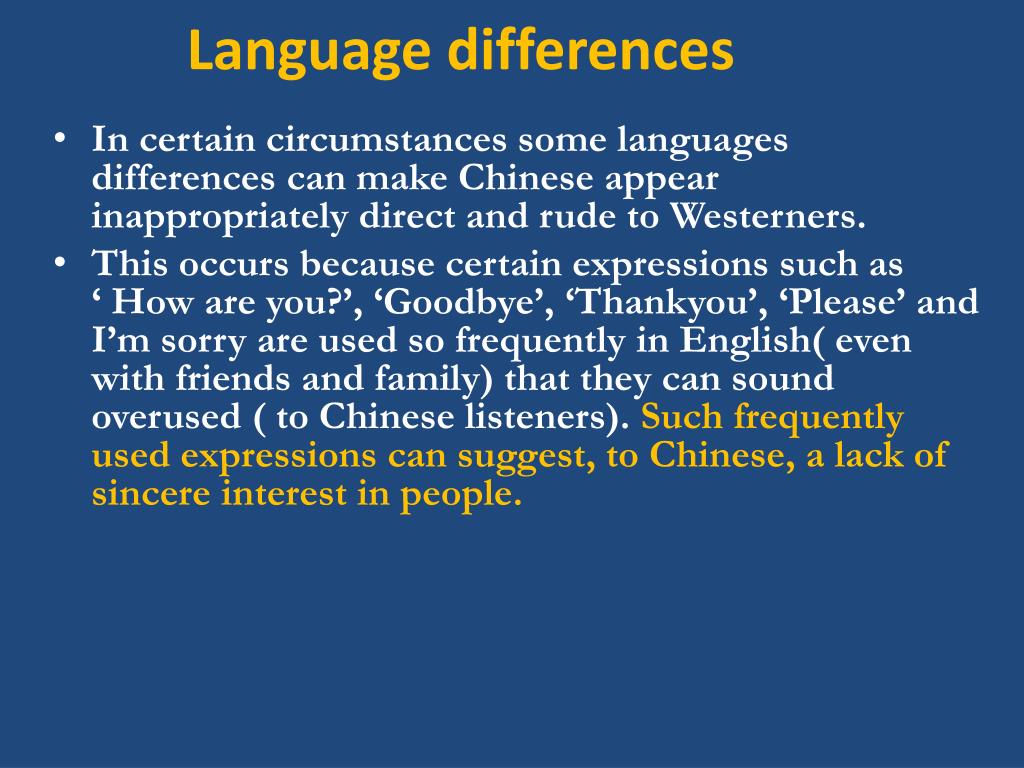 Language differences

• In certain circumstances some languages differences can make Chinese appear inappropriately direct and rude to Westerners.

• This occurs because certain expressions such as ‘ How are you?’, ‘Goodbye’, ‘Thankyou’, ‘Please’ and I’m sorry are used so frequently in English( even with friends and family) that they can sound overused ( to Chinese listeners). Such frequently used expressions can suggest, to Chinese, a lack of sincere interest in people.